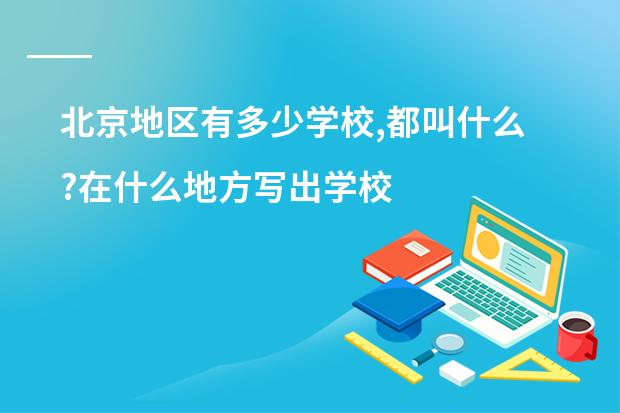 北京地区有多少学校,都叫什么?在什么地方写出学校